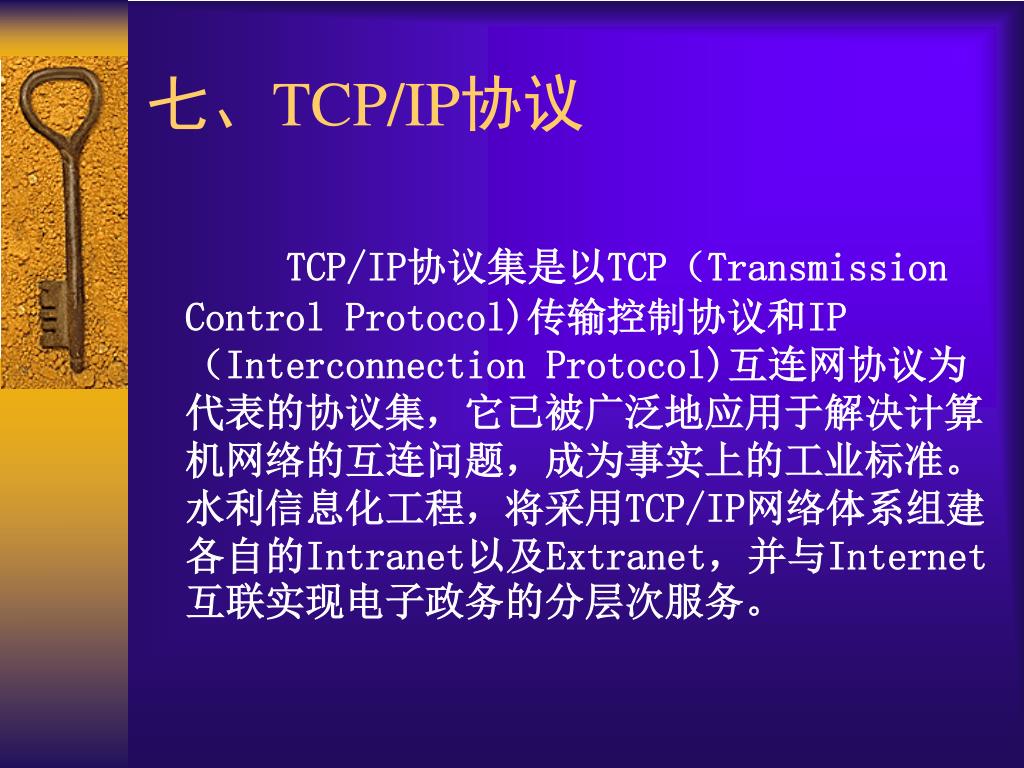 七、TCP/IP协议

TCP/IP协议集是以TCP（Transmission Control Protocol)传输控制协议和IP（Interconnection Protocol)互连网协议为代表的协议集，它已被广泛地应用于解决计算机网络的互连问题，成为事实上的工业标准。水利信息化工程，将采用TCP/IP网络体系组建各自的Intranet以及Extranet，并与Internet互联实现电子政务的分层次服务。